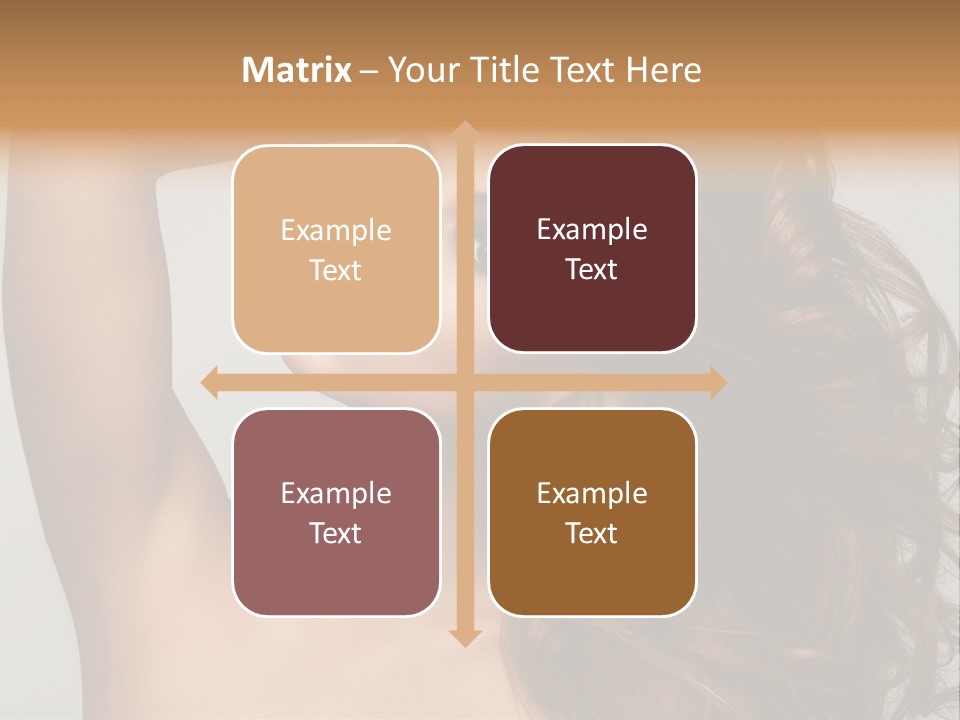 Matrix – Your Title Text Here

Example Text

Example Text

Example Text

Example Text